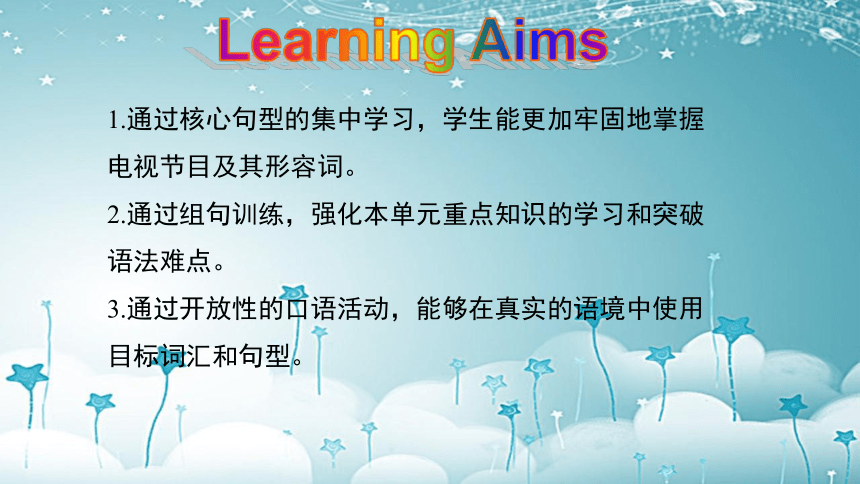 Learning Aims

1.通过核心句型的集中学习，学生能更加牢固地掌握电视节目及其形容词。

2.通过组句训练，强化本单元重点知识的学习和突破语法难点。

3.通过开放性的口语活动，能够在真实的语境中使用目标词汇和句型。